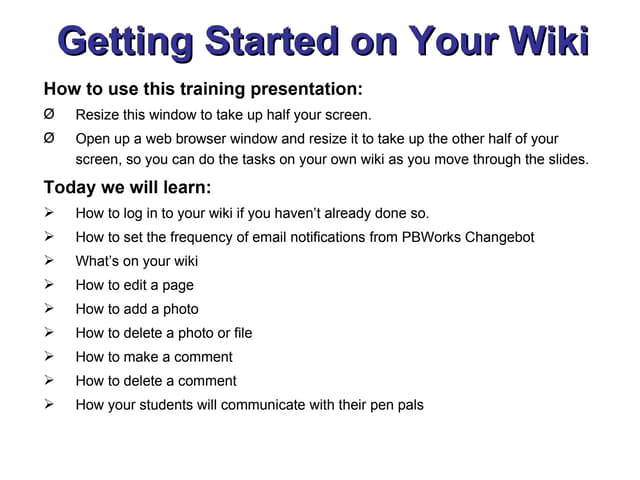 Getting Started on Your Wiki

How to use this training presentation:

Ø Resize this window to take up half your screen.

Ø Open up a web browser window and resize it to take up the other half of your screen, so you can do the tasks on your own wiki as you move through the slides.

Today we will learn:

➢ How to log in to your wiki if you haven't already done so.

➢ How to set the frequency of email notifications from PBWorks Changebot

➢ What's on your wiki

➢ How to edit a page

➢ How to add a photo

➢ How to delete a photo or file

➢ How to make a comment

➢ How to delete a comment

➢ How your students will communicate with their pen pals